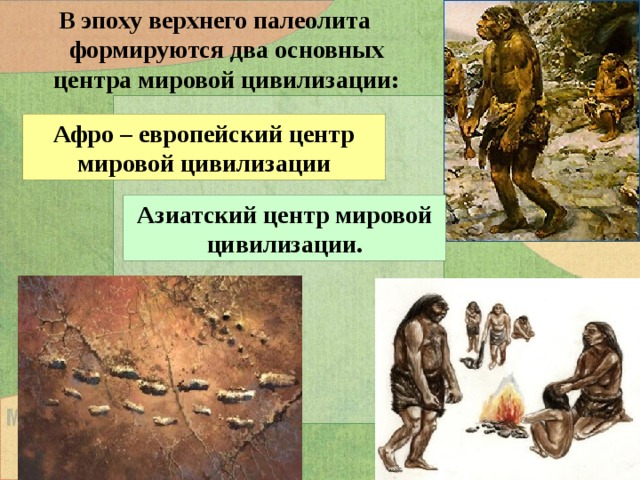 В эпоху верхнего палеолита формируются два основных центра мировой цивилизации:

Афро – европейский центр мировой цивилизации

Азиатский центр мировой цивилизации.